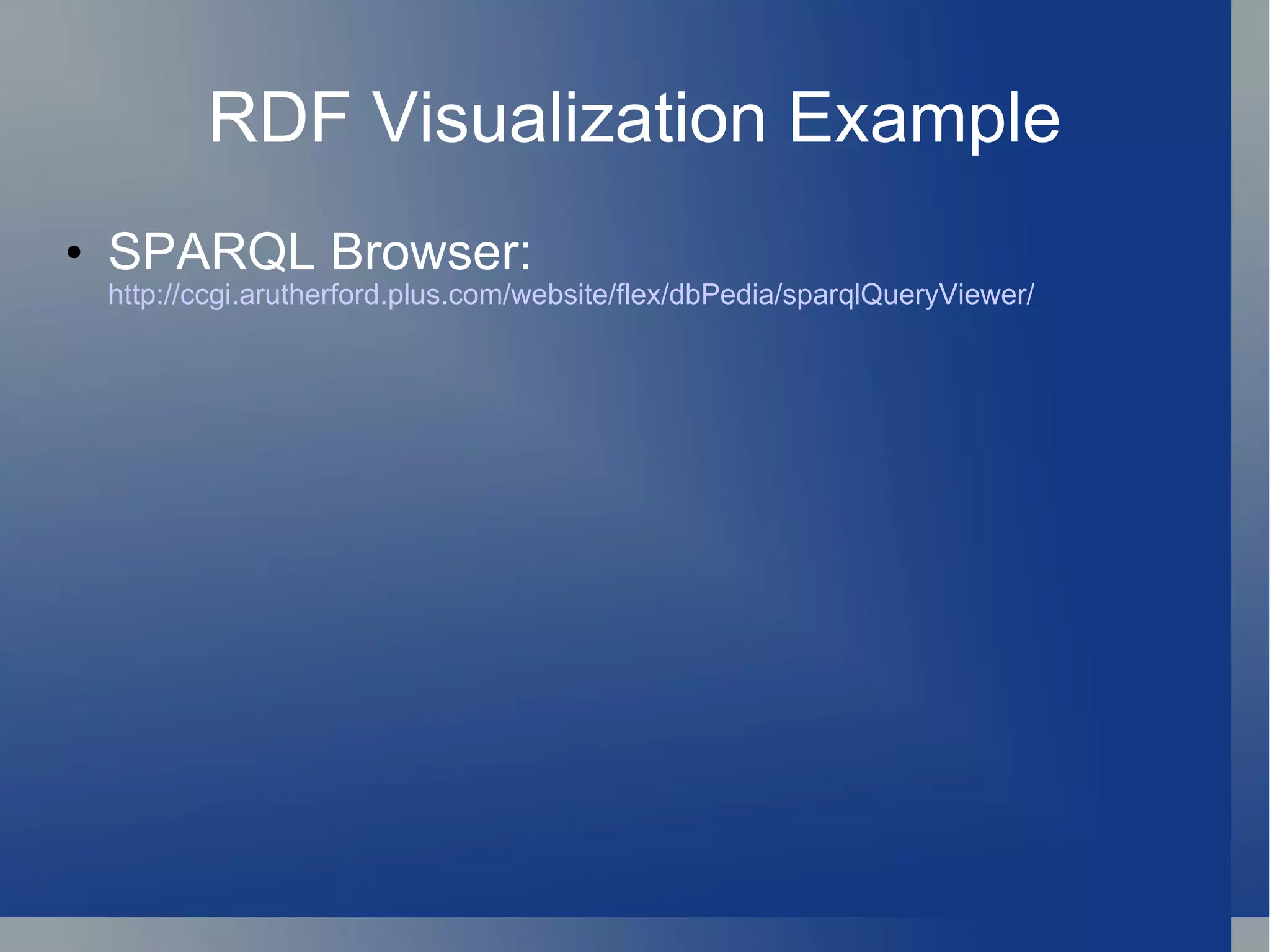 RDF Visualization Example

• SPARQL Browser: http://ccgi.arutherford.plus.com/website/flex/dbPedia/sparqlQueryViewer/